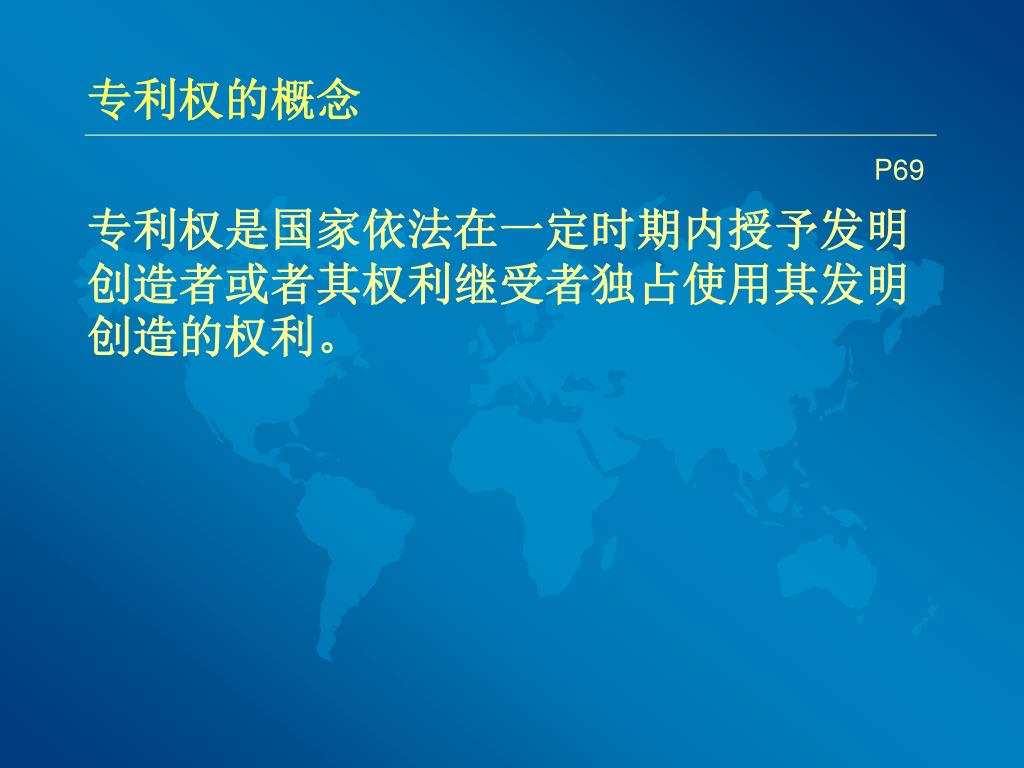 专利权的概念

P69

专利权是国家依法在一定时期内授予发明创造者或者其权利继受者独占使用其发明创造的权利。